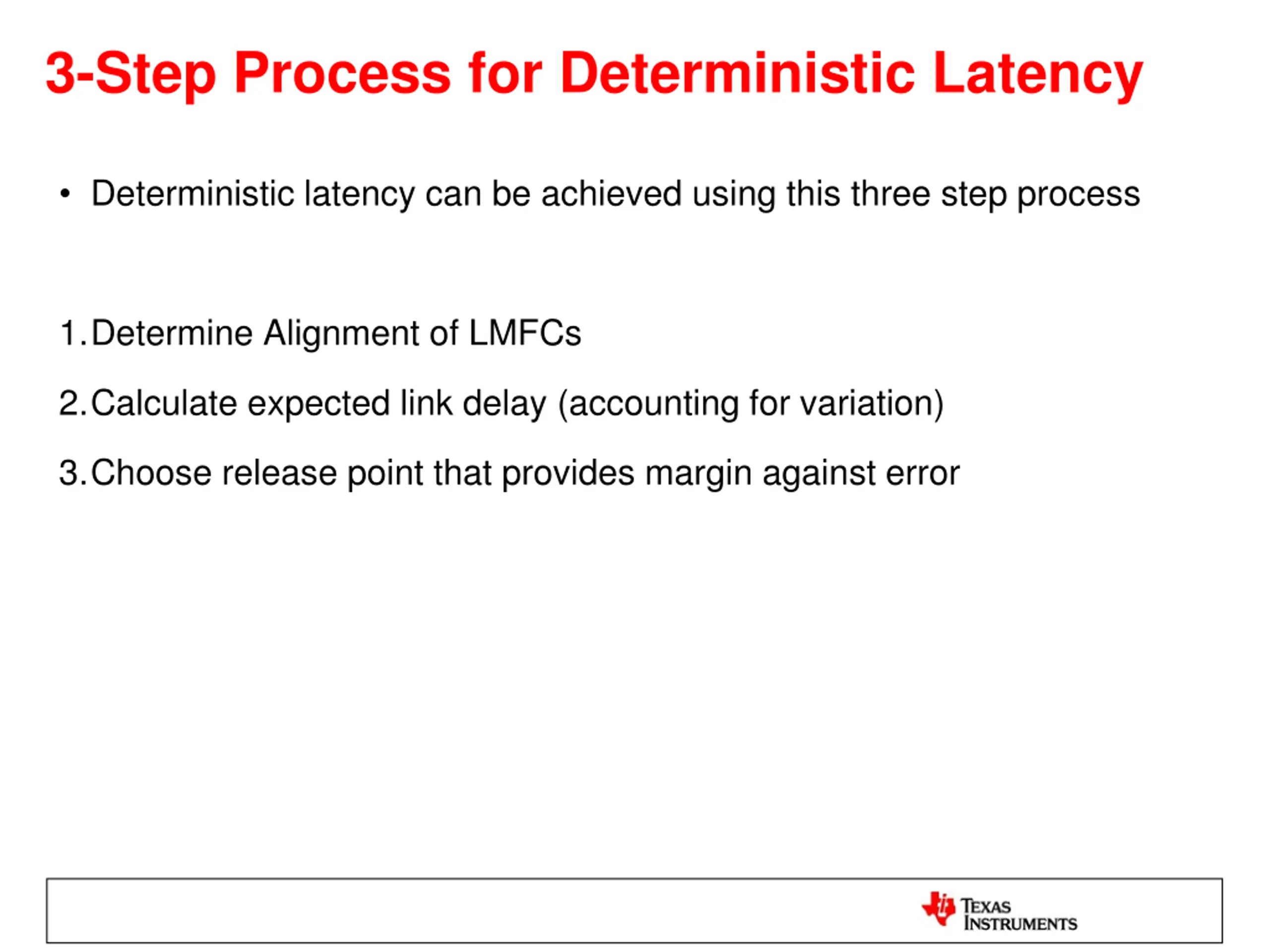 3-Step Process for Deterministic Latency

• Deterministic latency can be achieved using this three step process

1. Determine Alignment of LMFCs
2. Calculate expected link delay (accounting for variation)
3. Choose release point that provides margin against error

TEXAS INSTRUMENTS